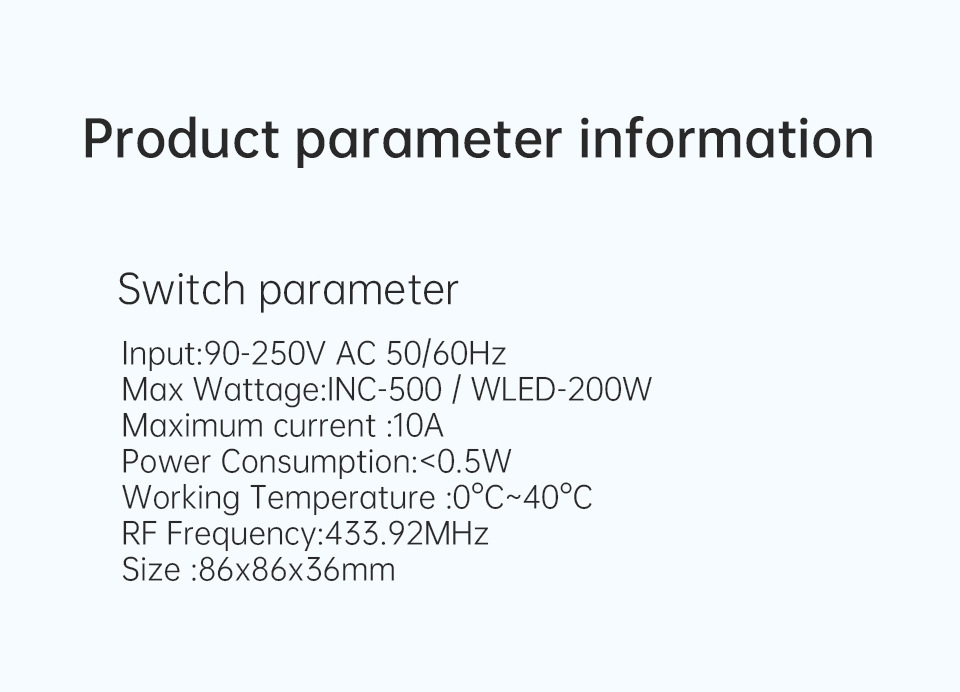 Product parameter information

Switch parameter

Input:90-250V AC 50/60Hz
Max Wattage:INC-500 / WLED-200W
Maximum current :10A
Power Consumption:<0.5W
Working Temperature :0°C~40°C
RF Frequency:433.92MHz
Size :86x86x36mm